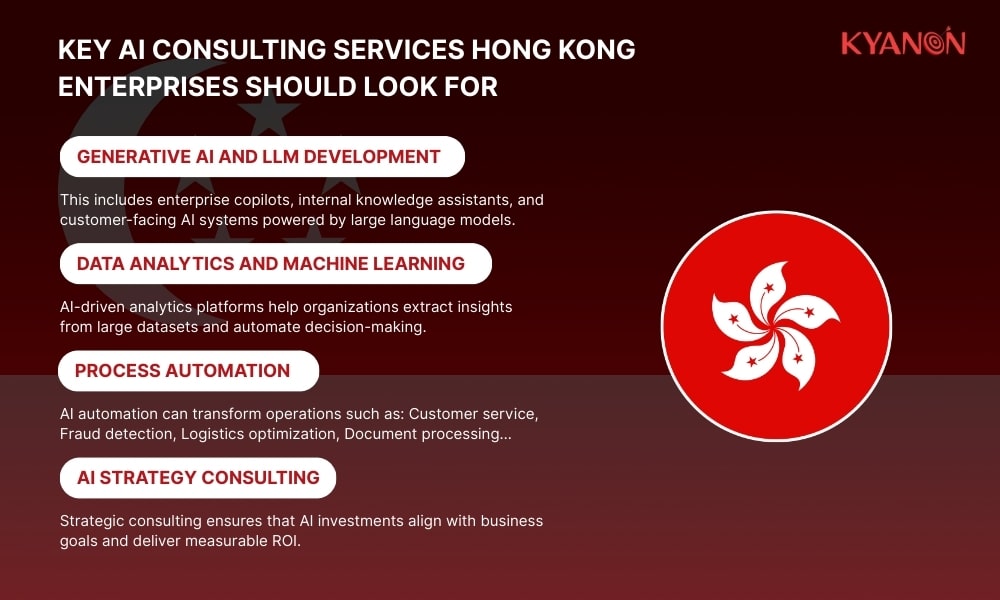 KEY AI CONSULTING SERVICES HONG KONG ENTERPRISES SHOULD LOOK FOR

KYANON

GENERATIVE AI AND LLM DEVELOPMENT

This includes enterprise copilots, internal knowledge assistants, and customer-facing AI systems powered by large language models.

DATA ANALYTICS AND MACHINE LEARNING

AI-driven analytics platforms help organizations extract insights from large datasets and automate decision-making.

PROCESS AUTOMATION

AI automation can transform operations such as: Customer service, Fraud detection, Logistics optimization, Document processing...

AI STRATEGY CONSULTING

Strategic consulting ensures that AI investments align with business goals and deliver measurable ROI.